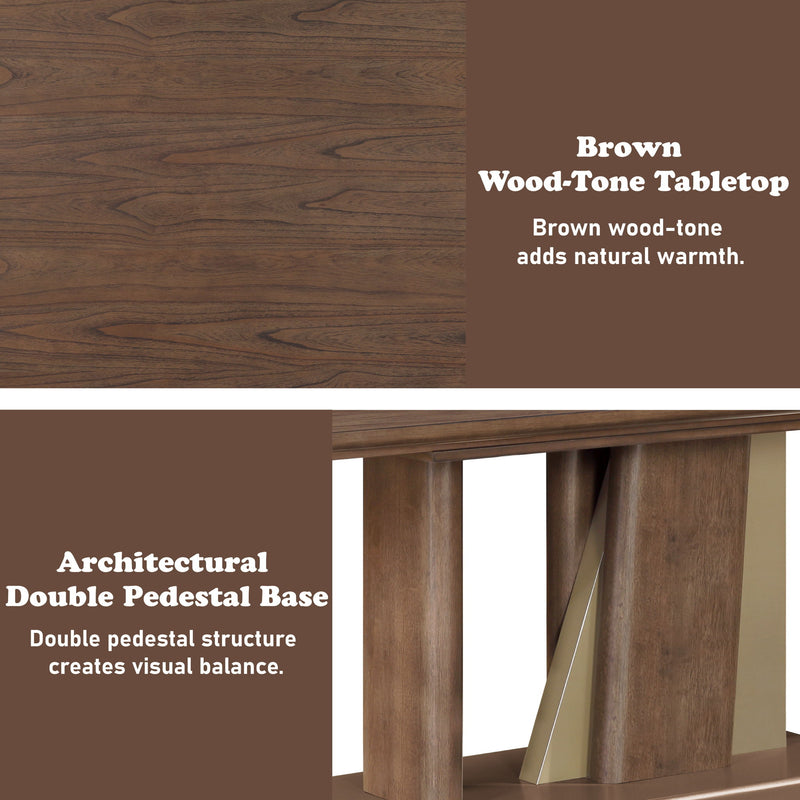 Brown
Wood-Tone Tabletop

Brown wood-tone
adds natural warmth.

Architectural
Double Pedestal Base

Double pedestal structure
creates visual balance.